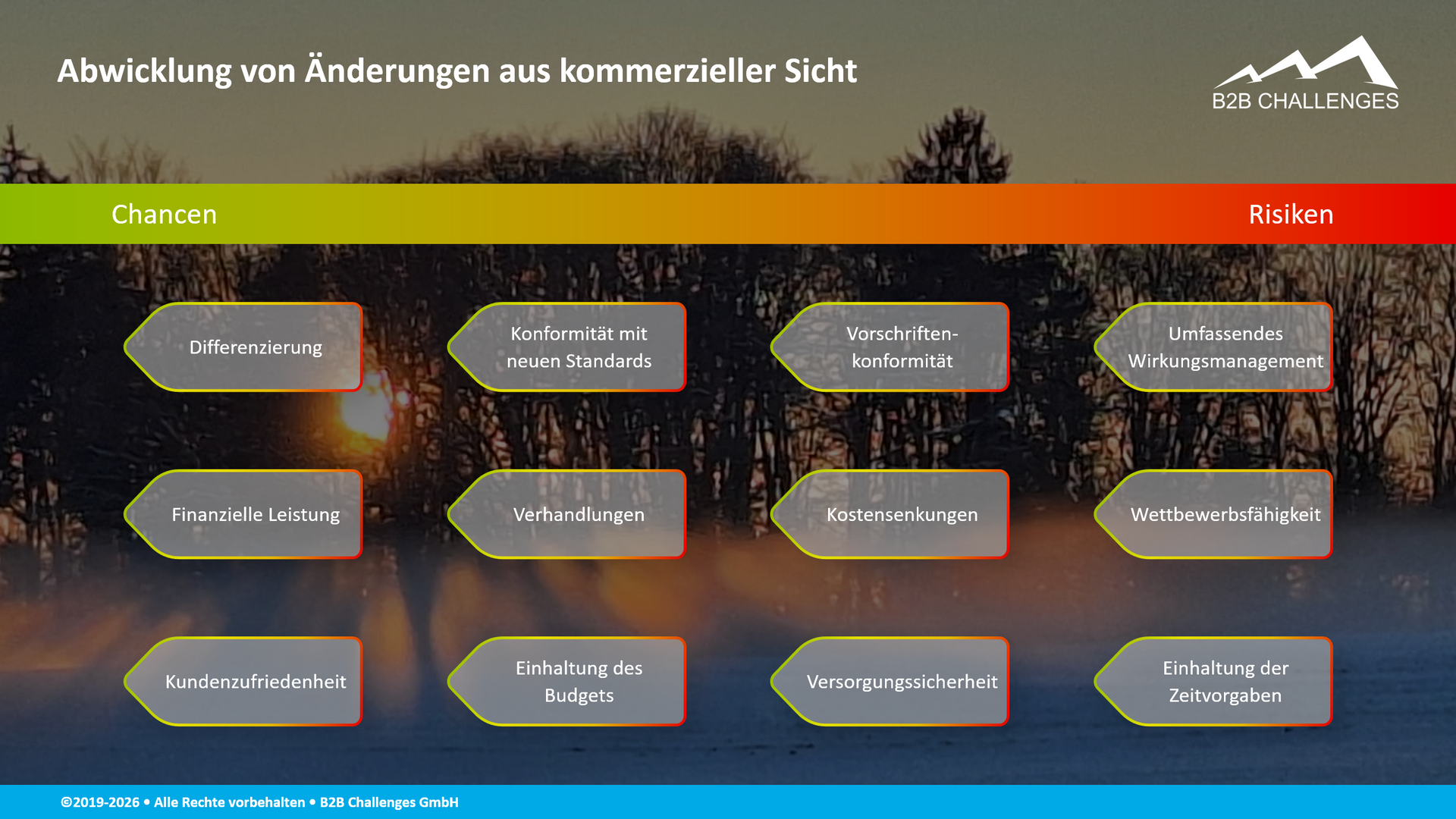 Abwicklung von Änderungen aus kommerzieller Sicht

B2B CHALLENGES

Chancen

Risiken

Differenzierung

Konformität mit neuen Standards

Vorschriftenkonformität

Umfassendes Wirkungsmanagement

Finanzielle Leistung

Verhandlungen

Kostensenkungen

Wettbewerbsfähigkeit

Kundenzufriedenheit

Einhaltung des Budgets

Versorgungssicherheit

Einhaltung der Zeitvorgaben

©2019-2026 • Alle Rechte vorbehalten • B2B Challenges GmbH